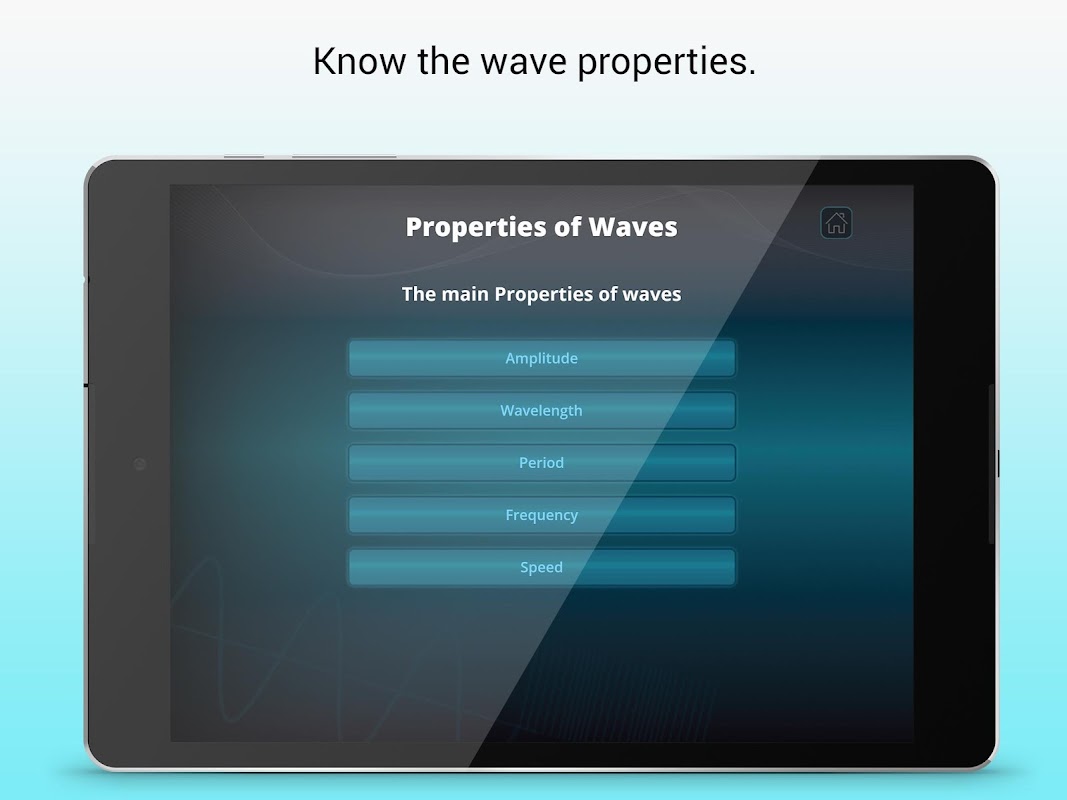 Know the wave properties.

Properties of Waves

The main Properties of waves

Amplitude

Wavelength

Period

Frequency

Speed